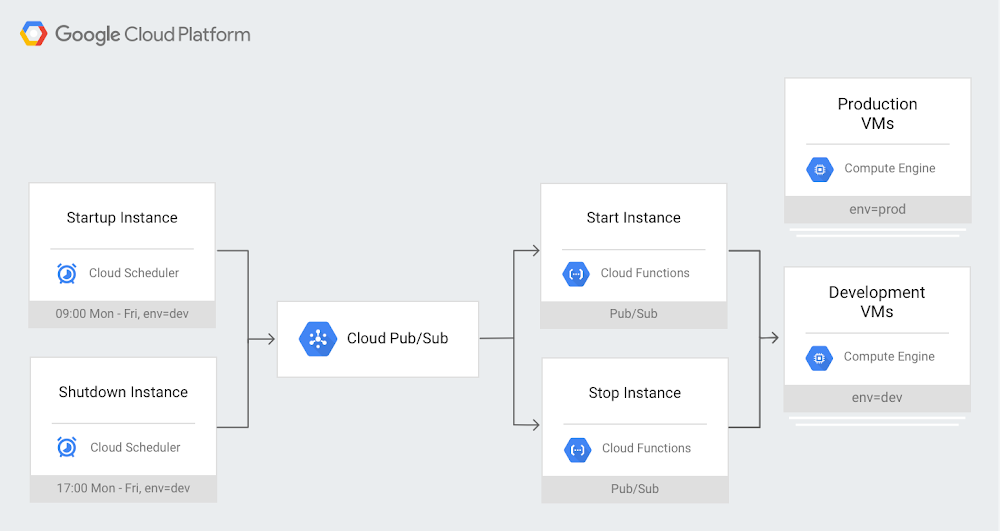 Google Cloud Platform

Startup Instance

Cloud Scheduler

09:00 Mon - Fri, env=dev

Shutdown Instance

Cloud Scheduler

17:00 Mon - Fri, env=dev

Cloud Pub/Sub

Start Instance

Cloud Functions

Pub/Sub

Stop Instance

Cloud Functions

Pub/Sub

Production VMs

Compute Engine

env=prod

Development VMs

Compute Engine

env=dev